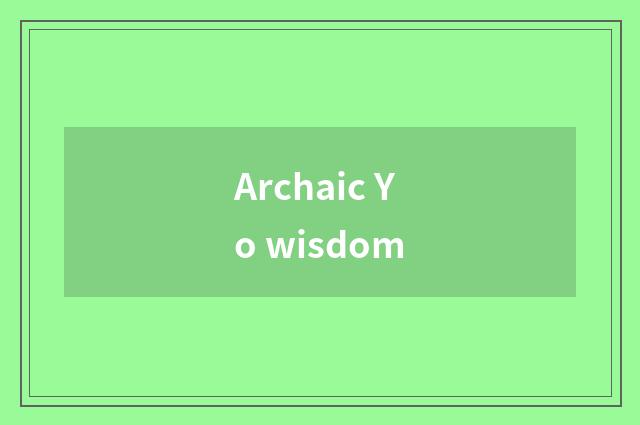 Archaic Y
o wisdom